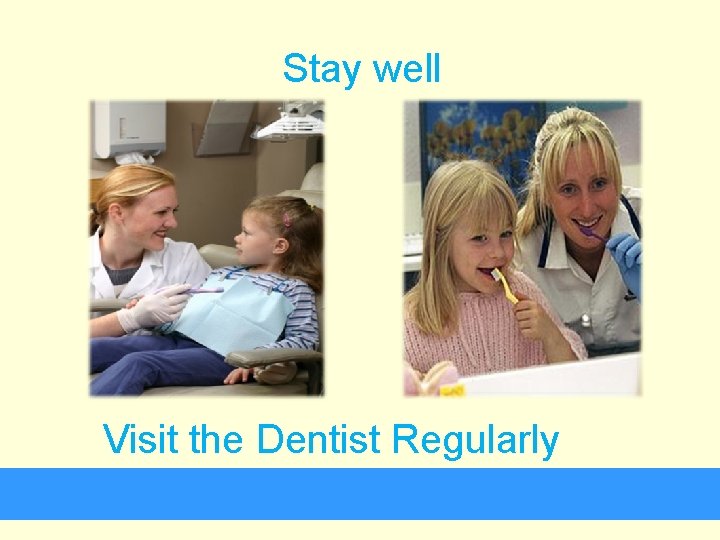 Stay well

Visit the Dentist Regularly